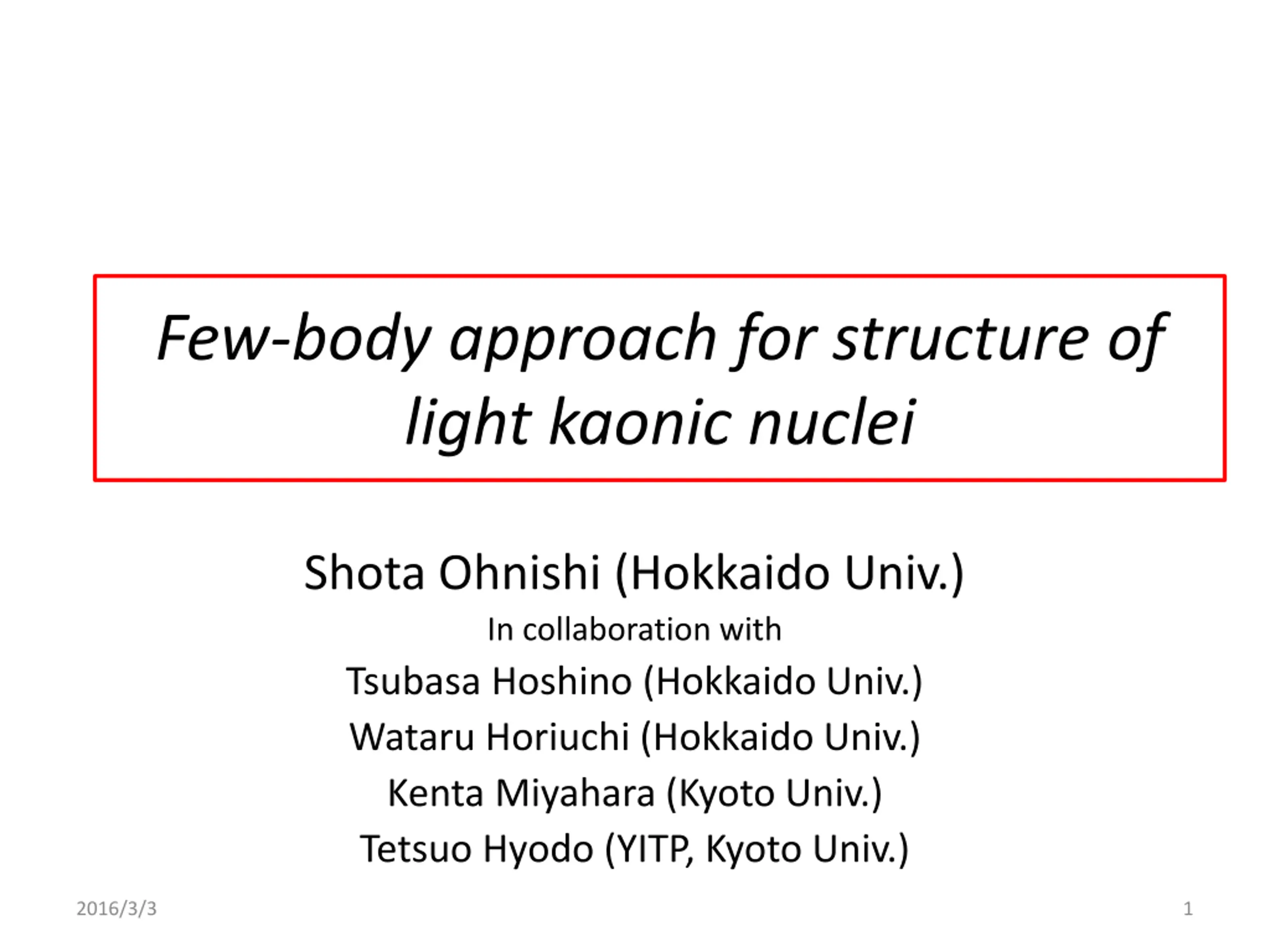 Few-body approach for structure of light kaonic nuclei

Shota Ohnishi (Hokkaido Univ.)

In collaboration with

Tsubasa Hoshino (Hokkaido Univ.)

Wataru Horiuchi (Hokkaido Univ.)

Kenta Miyahara (Kyoto Univ.)

Tetsuo Hyodo (YITP, Kyoto Univ.)

2016/3/3

1